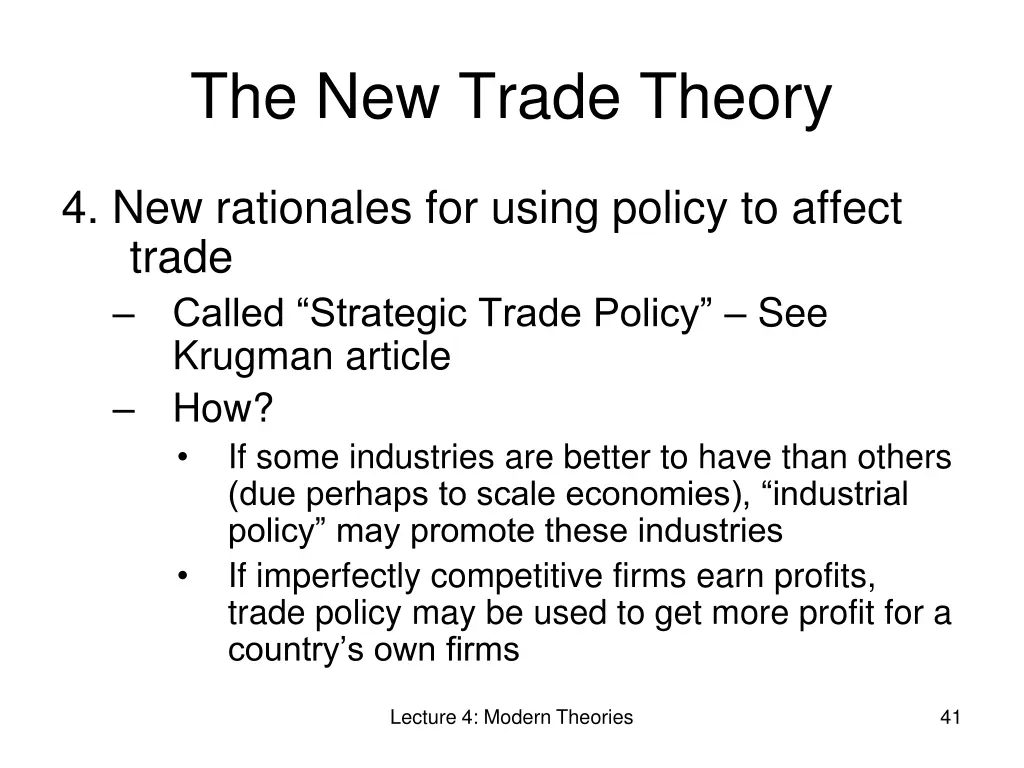 The New Trade Theory

4. New rationales for using policy to affect trade

– Called “Strategic Trade Policy” – See Krugman article

– How?

• If some industries are better to have than others (due perhaps to scale economies), “industrial policy” may promote these industries

• If imperfectly competitive firms earn profits, trade policy may be used to get more profit for a country’s own firms

Lecture 4: Modern Theories

41